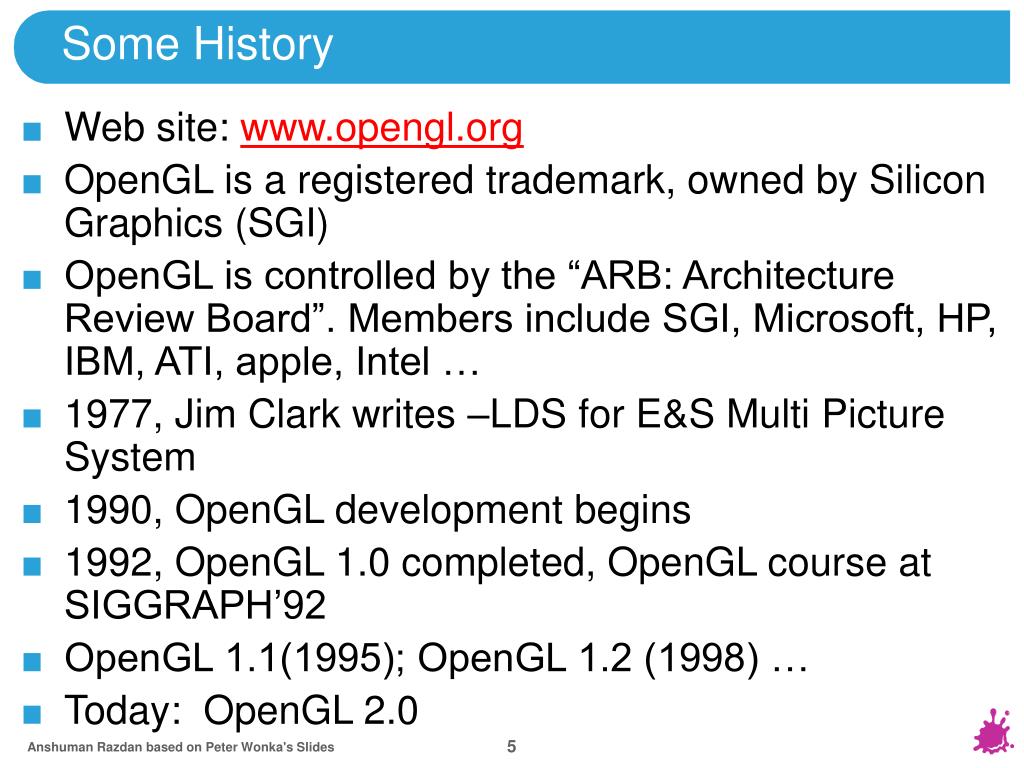 Some History

■ Web site: www.opengl.org
■ OpenGL is a registered trademark, owned by Silicon Graphics (SGI)
■ OpenGL is controlled by the “ARB: Architecture Review Board”. Members include SGI, Microsoft, HP, IBM, ATI, apple, Intel …
■ 1977, Jim Clark writes –LDS for E&S Multi Picture System
■ 1990, OpenGL development begins
■ 1992, OpenGL 1.0 completed, OpenGL course at SIGGRAPH’92
■ OpenGL 1.1(1995); OpenGL 1.2 (1998) …
■ Today: OpenGL 2.0

Anshuman Razdan based on Peter Wonka's Slides
5